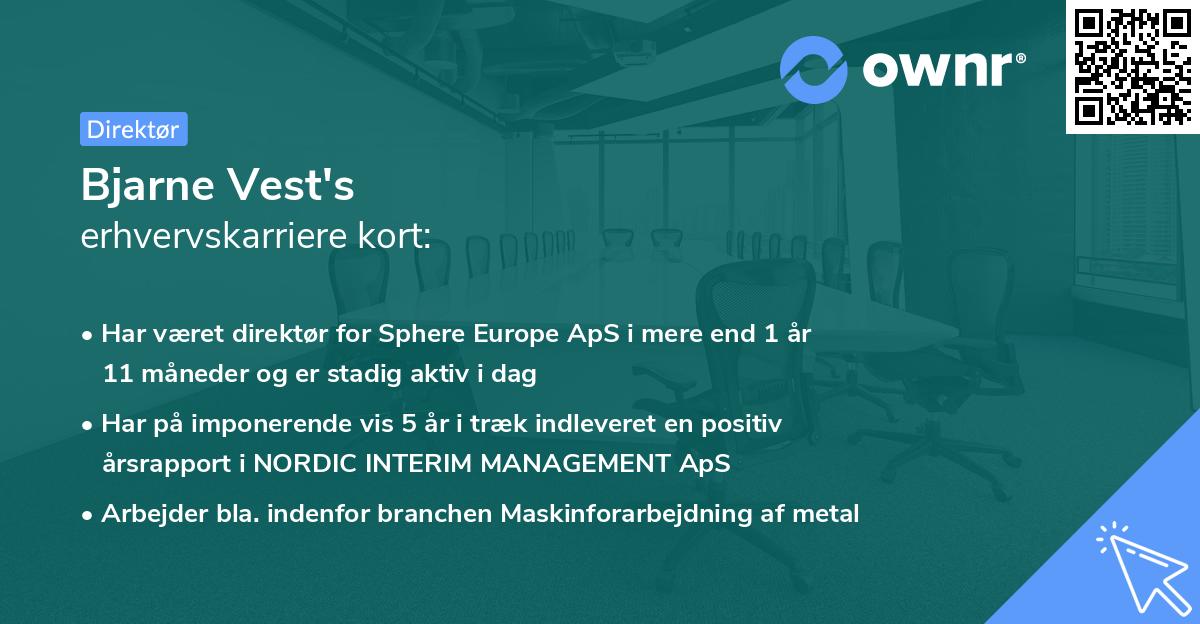 ownr®

Direktør

Bjarne Vest's
erhvervskarriere kort:

• Har været direktør for Sphere Europe ApS i mere end 1 år 11 måneder og er stadig aktiv i dag

• Har på imponerende vis 5 år i træk indleveret en positiv årsrapport i NORDIC INTERIM MANAGEMENT ApS

• Arbejder bla. indenfor branchen Maskinforarbejdning af metal